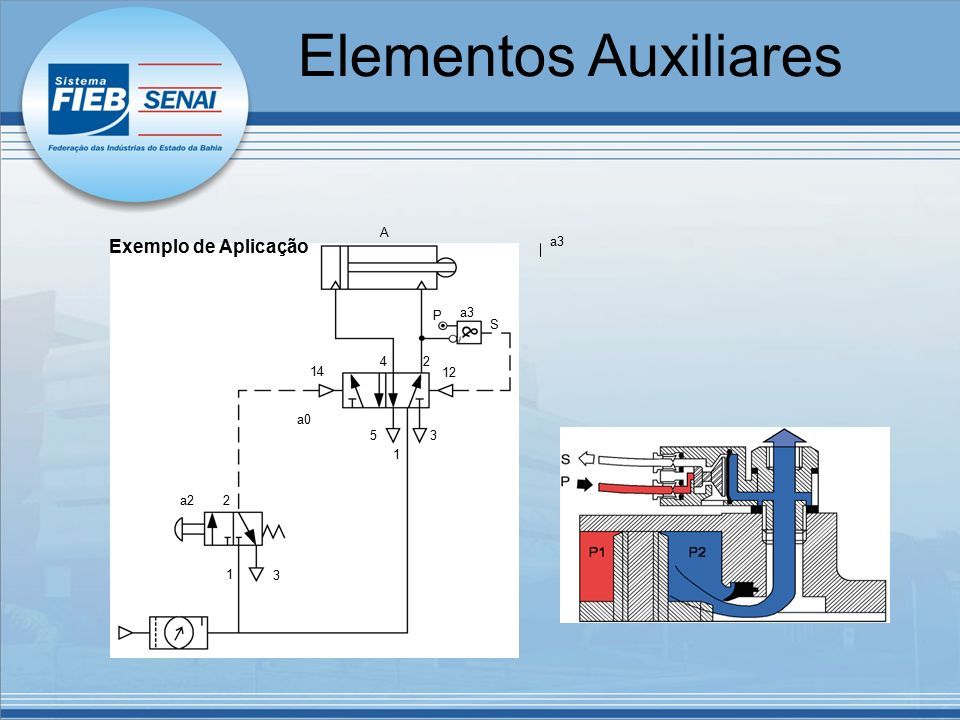 Sistema FIEB SENAI
Federação das Indústrias do Estado da Bahia

Elementos Auxiliares

Exemplo de Aplicação

A
a3
P
a3
S
4
2
14
12
a0
5
3
1
a2
2
1
3

S
P
P1
P2